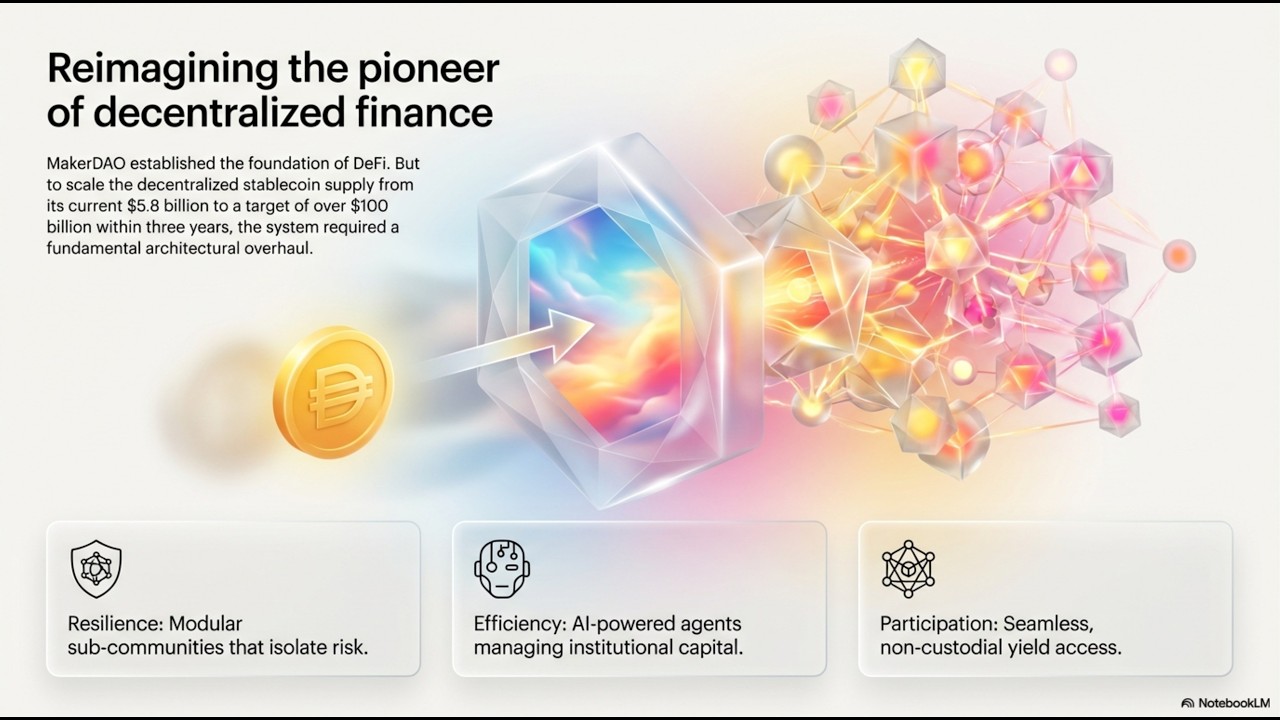 Reimagining the pioneer of decentralized finance

MakerDAO established the foundation of DeFi. But to scale the decentralized stablecoin supply from its current \$5.8 billion to a target of over \$100 billion within three years, the system required a fundamental architectural overhaul.

Resilience: Modular sub-communities that isolate risk.

Efficiency: AI-powered agents managing institutional capital.

Participation: Seamless, non-custodial yield access.

NotebookLM